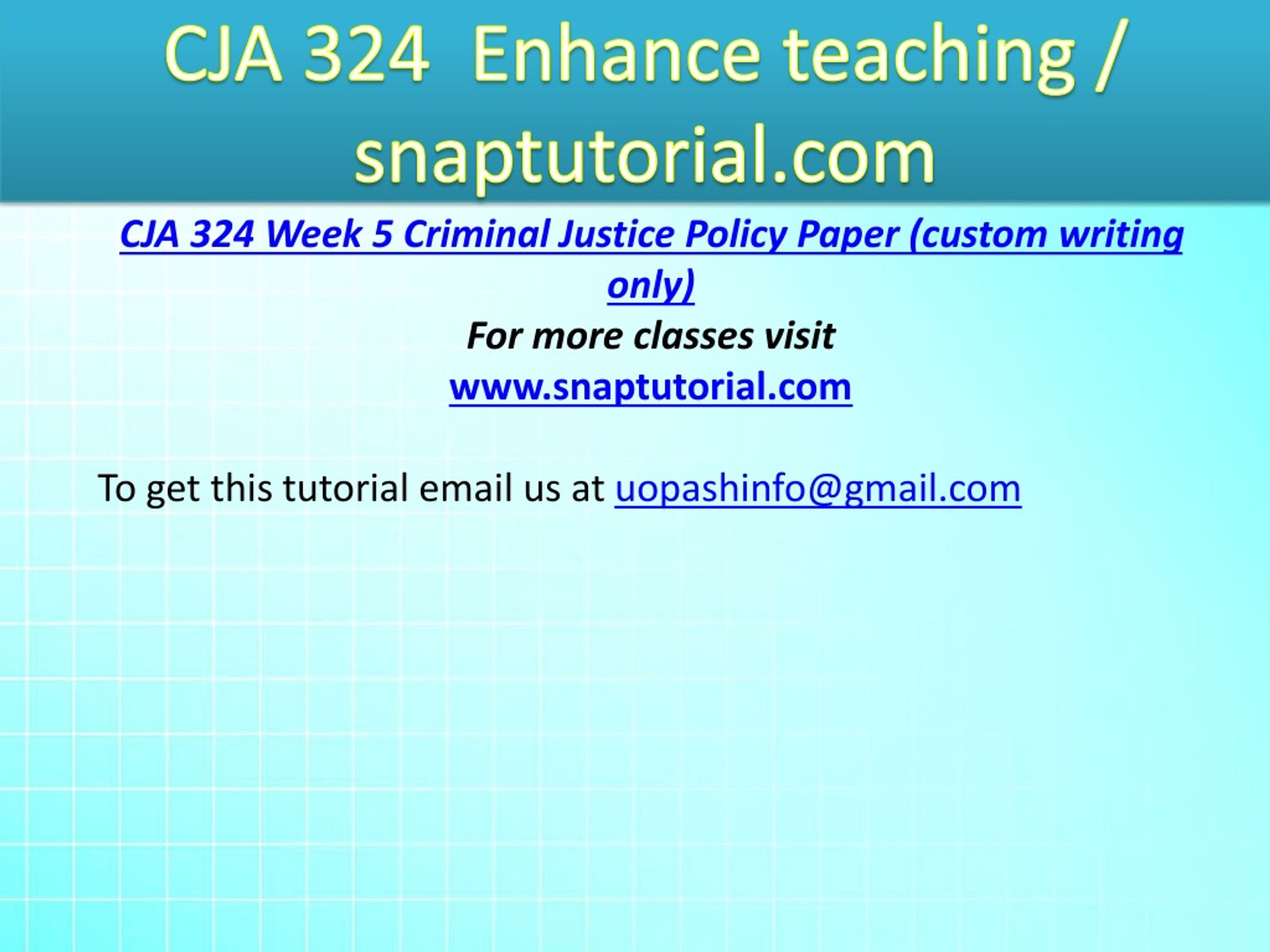 CJA 324 Enhance teaching / snaptutorial.com

CJA 324 Week 5 Criminal Justice Policy Paper (custom writing only)
For more classes visit
www.snaptutorial.com

To get this tutorial email us at uopashinfo@gmail.com